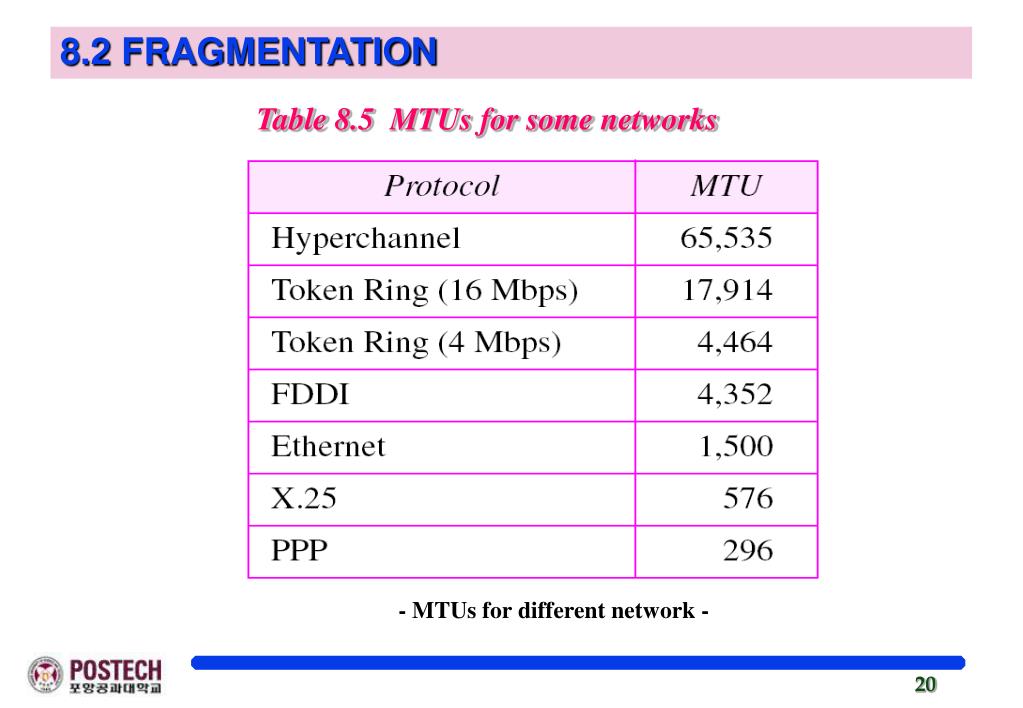 8.2 FRAGMENTATION

Table 8.5 MTUs for some networks

| Protocol | MTU |
|---|---|
| Hyperchannel | 65,535 |
| Token Ring (16 Mbps) | 17,914 |
| Token Ring (4 Mbps) | 4,464 |
| FDDI | 4,352 |
| Ethernet | 1,500 |
| X.25 | 576 |
| PPP | 296 |

- MTUs for different network -

POSTECH
포항공과대학교

20